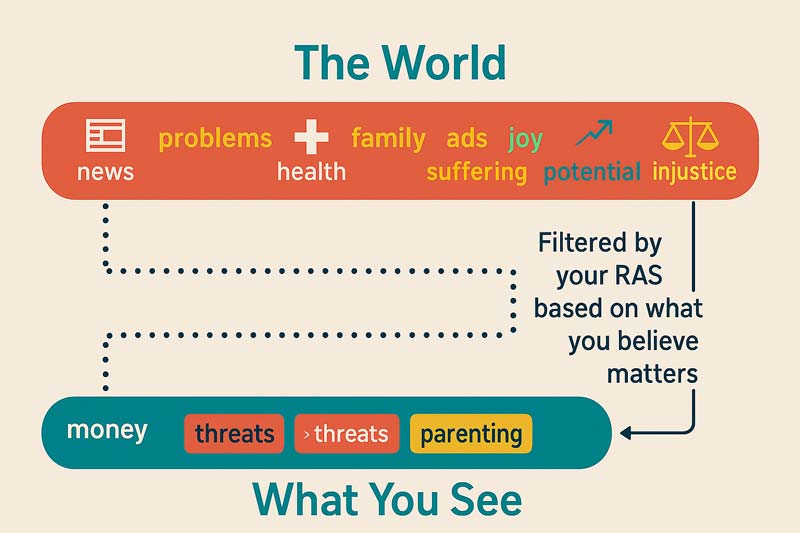 The World

news problems health family ads joy suffering potential injustice

Filtered by your RAS based on what you believe matters

money threats › threats parenting

What You See